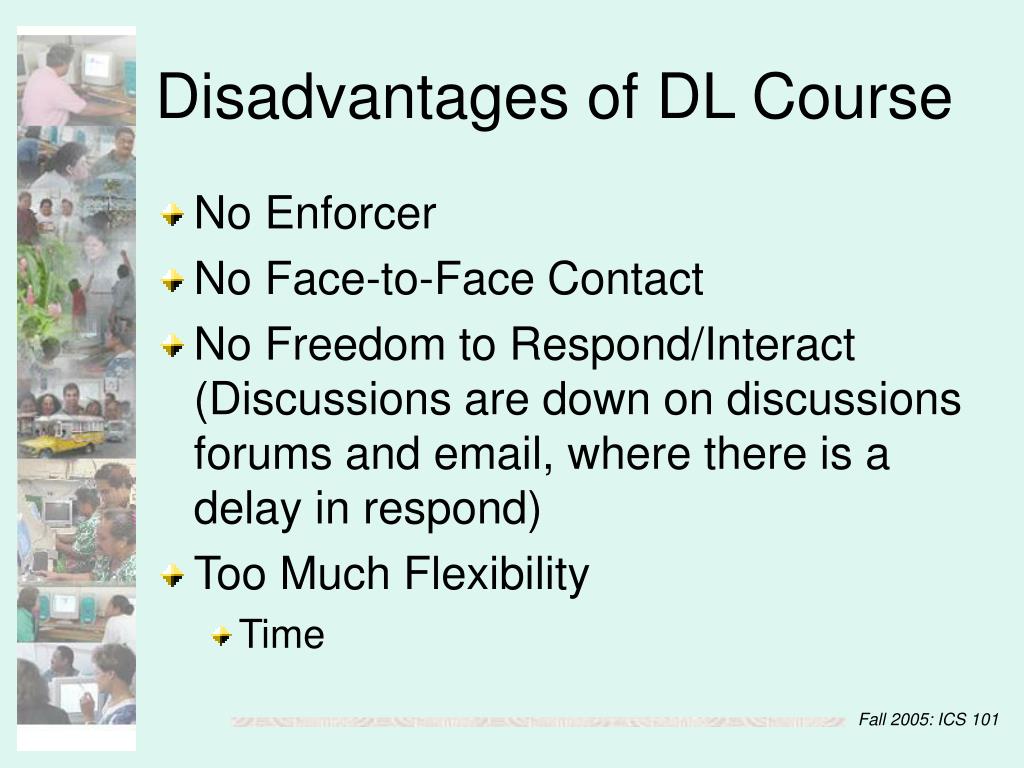 Disadvantages of DL Course

No Enforcer

No Face-to-Face Contact

No Freedom to Respond/Interact (Discussions are down on discussions forums and email, where there is a delay in respond)

Too Much Flexibility

Time

Fall 2005: ICS 101